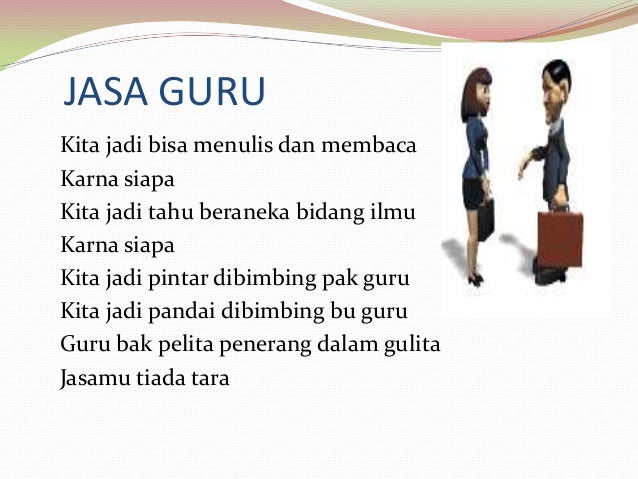 JASA GURU

Kita jadi bisa menulis dan membaca
Karna siapa
Kita jadi tahu beraneka bidang ilmu
Karna siapa
Kita jadi pintar dibimbing pak guru
Kita jadi pandai dibimbing bu guru
Guru bak pelita penerang dalam gulita
Jasamu tiada tara